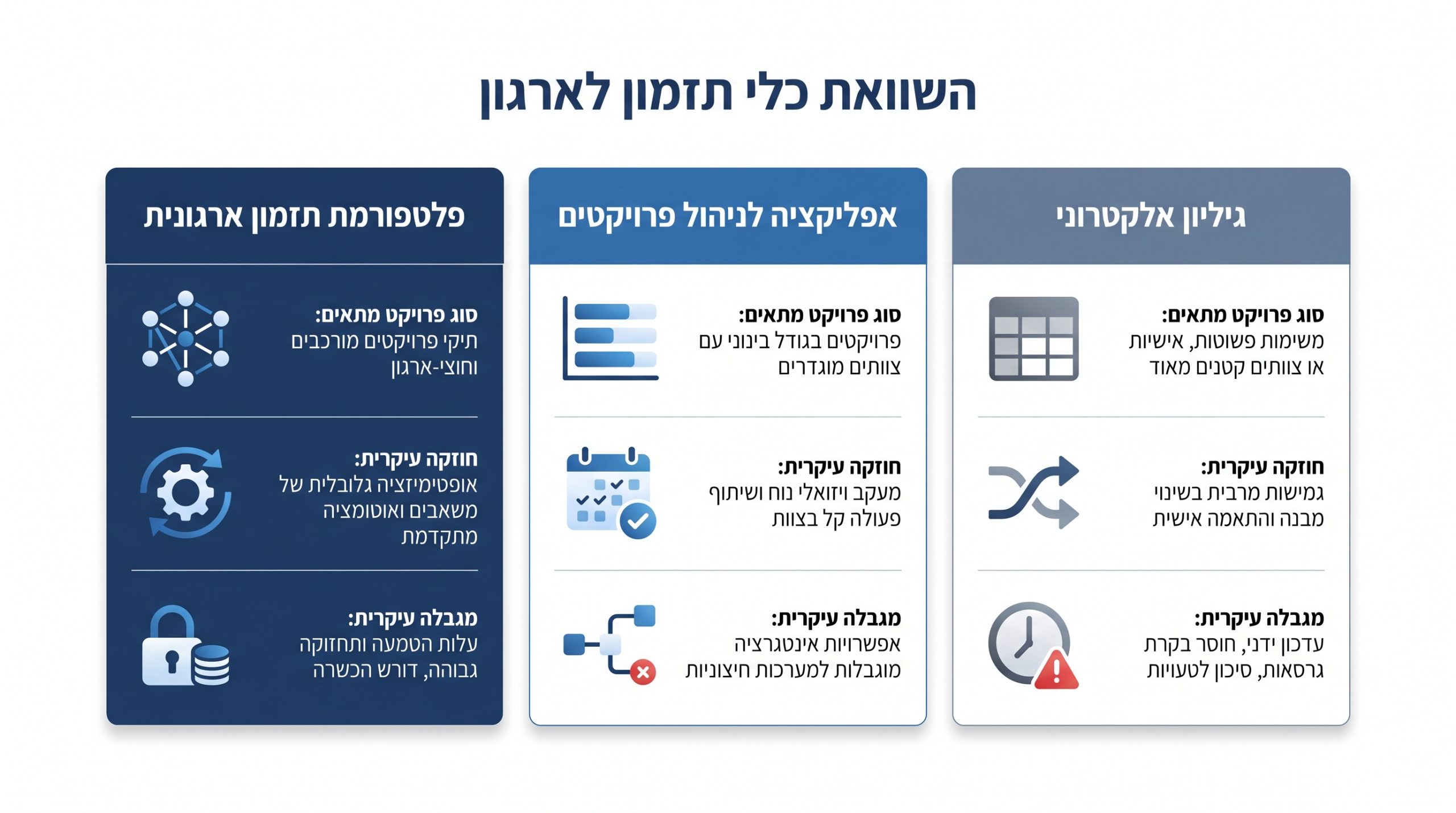 השוואת כלי תזמון לארגון

גיליון אלקטרוני

סוג פרויקט מתאים:
משימות פשוטות, אישיות או צוותים קטנים מאוד

חוזקה עיקרית:
גמישות מרבית בשינוי מבנה והתאמה אישית

מגבלה עיקרית:
עדכון ידני, חוסר בקרת גרסאות, סיכון לטעויות

אפליקציה לניהול פרויקטים

סוג פרויקט מתאים:
פרויקטים בגודל בינוני עם צוותים מוגדרים

חוזקה עיקרית:
מעקב ויזואלי נוח ושיתוף פעולה קל בצוות

מגבלה עיקרית:
אפשרויות אינטגרציה מוגבלות למערכות חיצוניות

פלטפורמת תזמון ארגונית

סוג פרויקט מתאים:
תיקי פרויקטים מורכבים וחוצי-ארגון

חוזקה עיקרית:
אופטימיזציה גלובלית של משאבים ואוטומציה מתקדמת

מגבלה עיקרית:
עלות הטמעה ותחזוקה גבוהה, דורש הכשרה